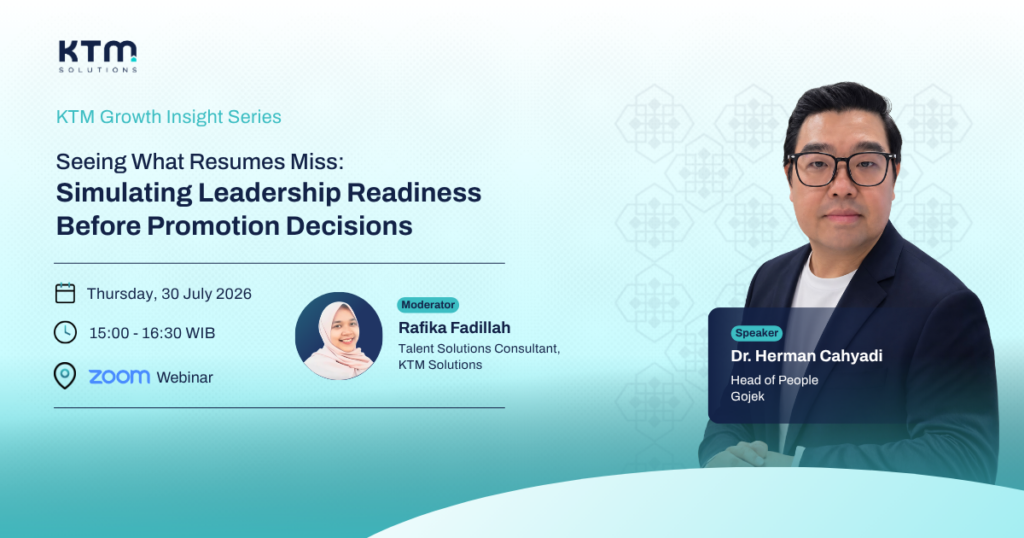 KTM
SOLUTIONS

KTM Growth Insight Series

Seeing What Resumes Miss:
Simulating Leadership Readiness Before Promotion Decisions

Thursday, 30 July 2026

15:00 - 16:30 WIB

zoom Webinar

Moderator
Rafika Fadillah
Talent Solutions Consultant, KTM Solutions

Speaker
Dr. Herman Cahyadi
Head of People
Gojek